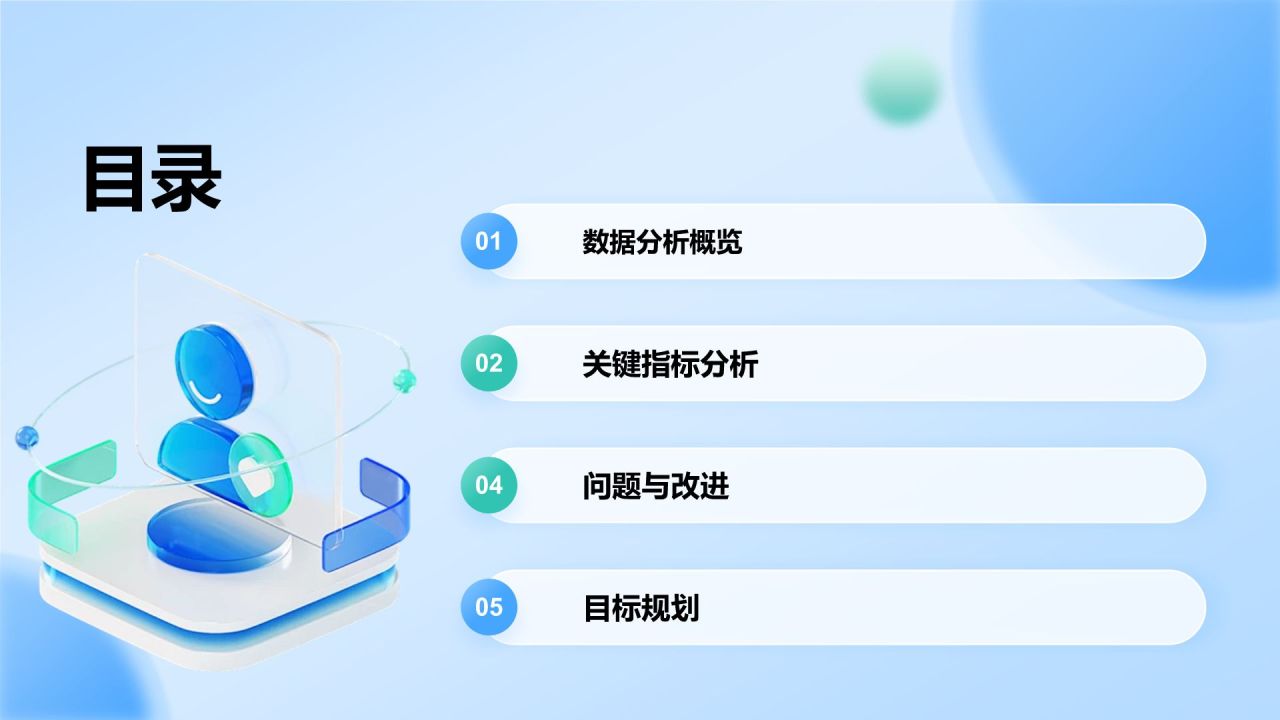 目录

01 数据分析概览

02 关键指标分析

04 问题与改进

05 目标规划